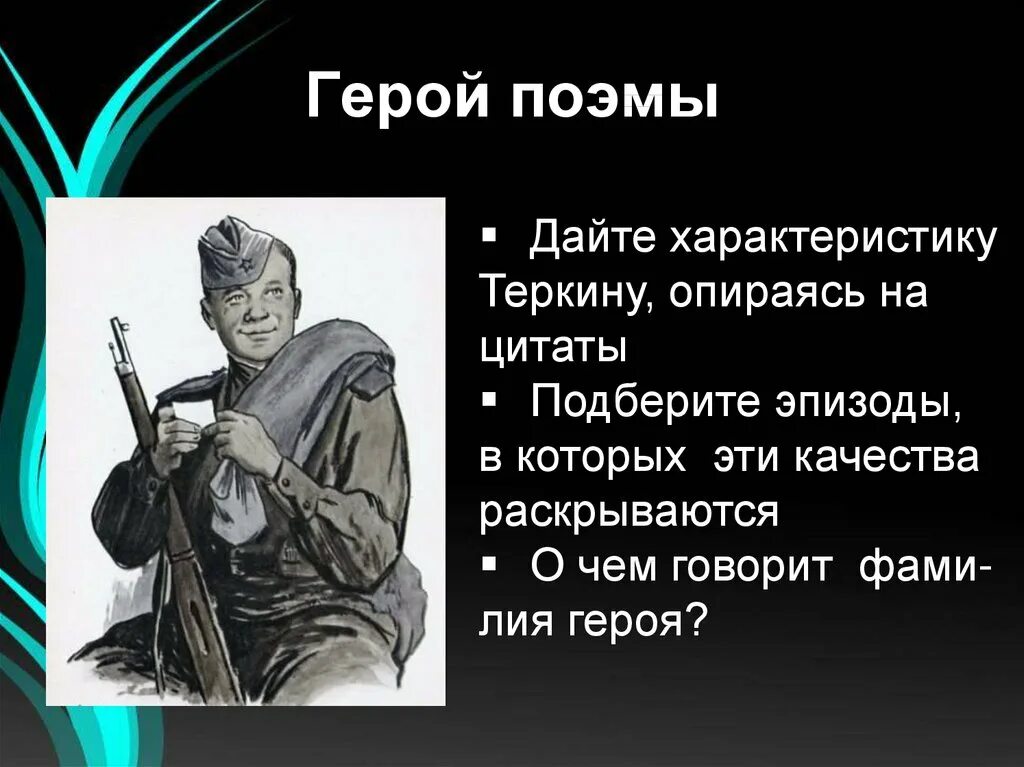 Герой поэмы

▪ Дайте характеристику Теркину, опираясь на цитаты
▪ Подберите эпизоды, в которых эти качества раскрываются
▪ О чем говорит фамилия героя?